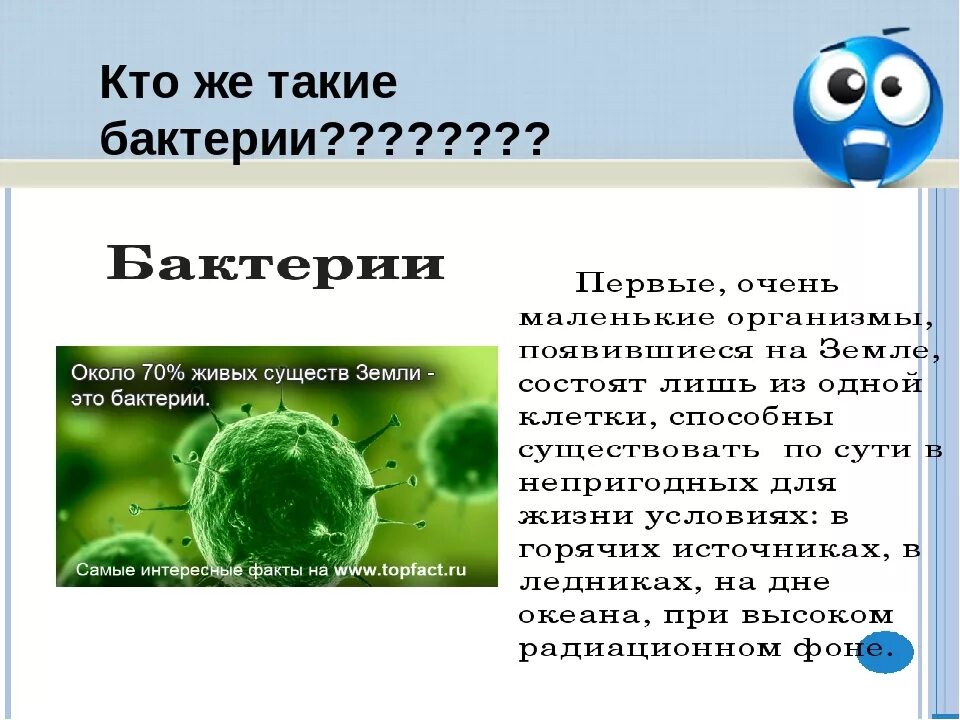 Кто же такие бактерии????????

Бактерии

Около 70% живых существ Земли - это бактерии.

Самые интересные факты на www.topfact.ru

Первые, очень маленькие организмы, появившиеся на Земле, состоят лишь из одной клетки, способны существовать по сути в непригодных для жизни условиях: в горячих источниках, в ледниках, на дне океана, при высоком радиационном фоне.